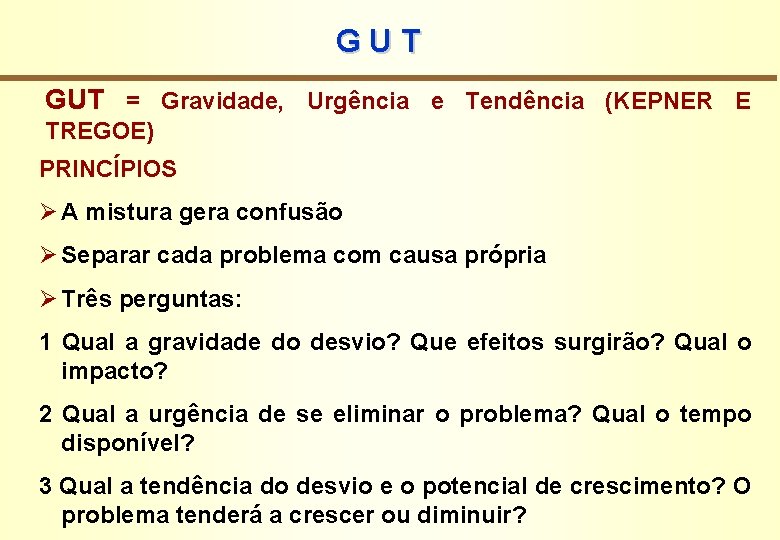 G U T

GUT = Gravidade, Urgência e Tendência (KEPNER E TREGOE)

PRINCÍPIOS

➢ A mistura gera confusão

➢ Separar cada problema com causa própria

➢ Três perguntas:

1 Qual a gravidade do desvio? Que efeitos surgirão? Qual o impacto?

2 Qual a urgência de se eliminar o problema? Qual o tempo disponível?

3 Qual a tendência do desvio e o potencial de crescimento? O problema tenderá a crescer ou diminuir?